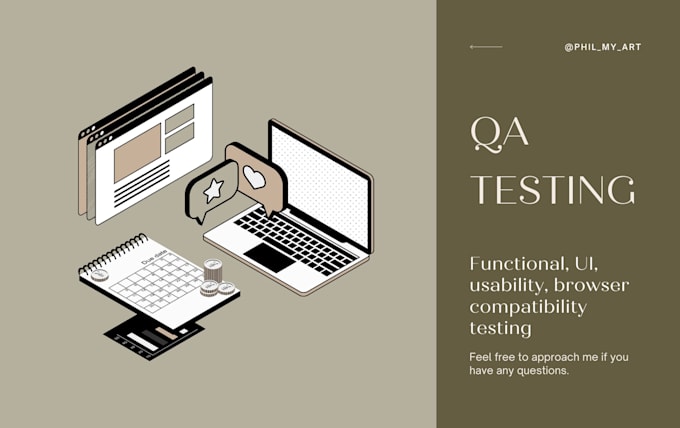 Due date

@PHIL_MY_ART

QA TESTING

Functional, UI, usability, browser compatibility testing

Feel free to approach me if you have any questions.